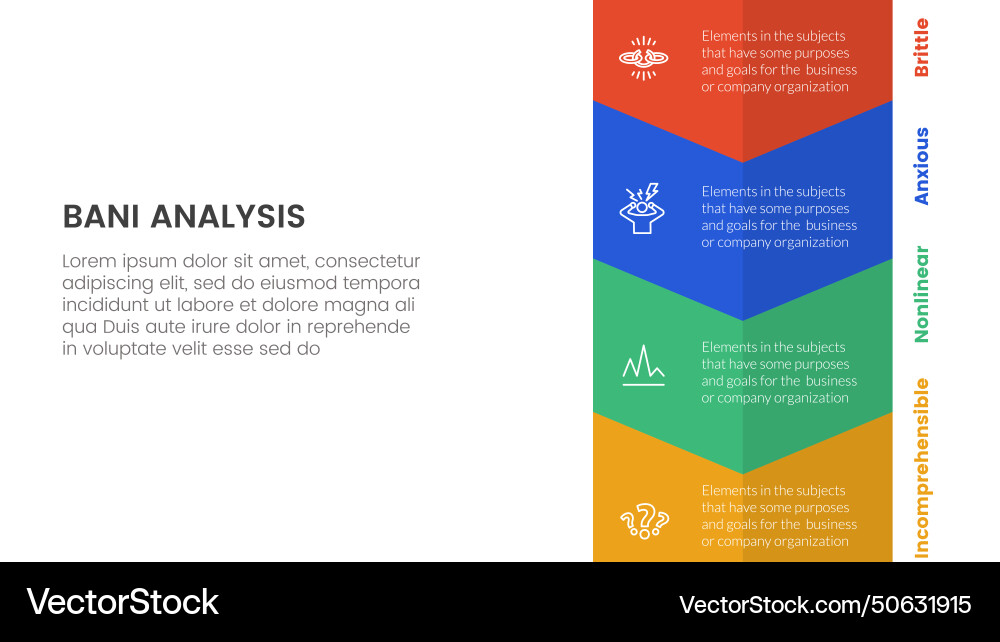 BANI ANALYSIS

Lorem ipsum dolor sit amet, consectetur adipiscing elit, sed do eiusmod tempora incididunt ut labore et dolore magna ali qua Duis aute irure dolor in reprehende in voluptate velit esse sed do

Elements in the subjects that have some purposes and goals for the business or company organization

Brittle

Elements in the subjects that have some purposes and goals for the business or company organization

Anxious

Elements in the subjects that have some purposes and goals for the business or company organization

Nonlinear

Elements in the subjects that have some purposes and goals for the business or company organization

Incomprehensible

VectorStock

VectorStock.com/50631915